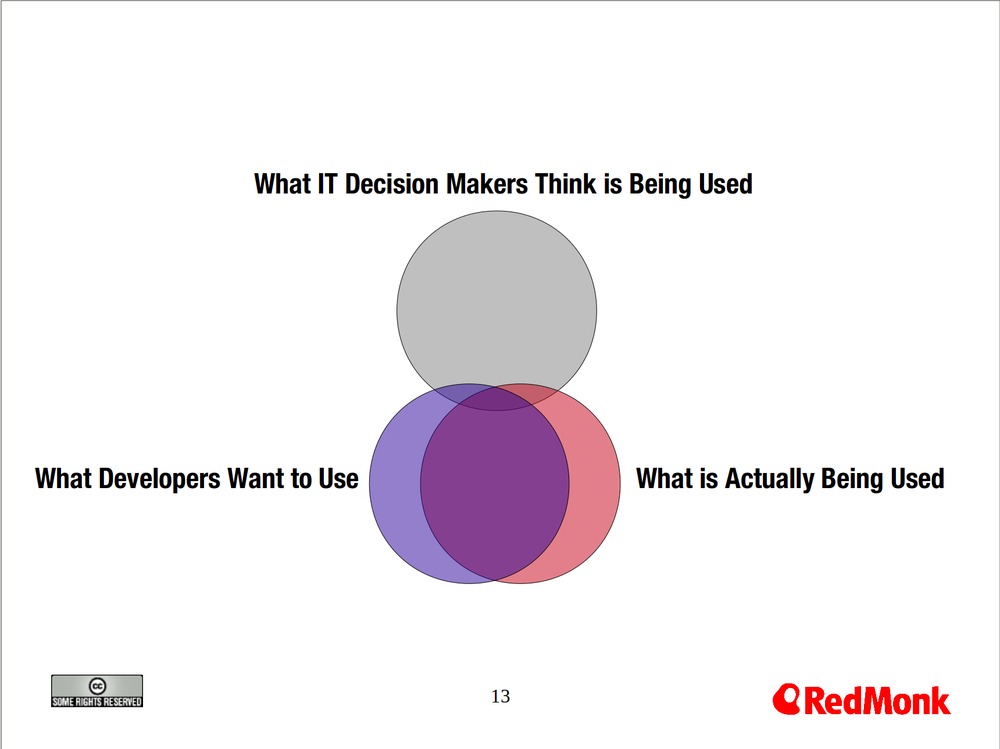 What IT Decision Makers Think is Being Used

What Developers Want to Use

What is Actually Being Used

cc
SOME RIGHTS RESERVED

13

RedMonk